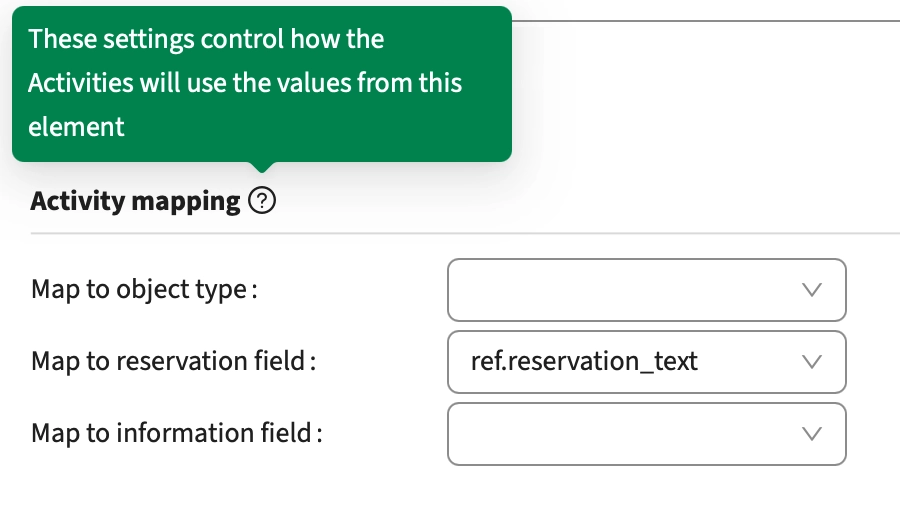 These settings control how the Activities will use the values from this element

Activity mapping ?

Map to object type :

Map to reservation field :

ref.reservation_text

Map to information field :